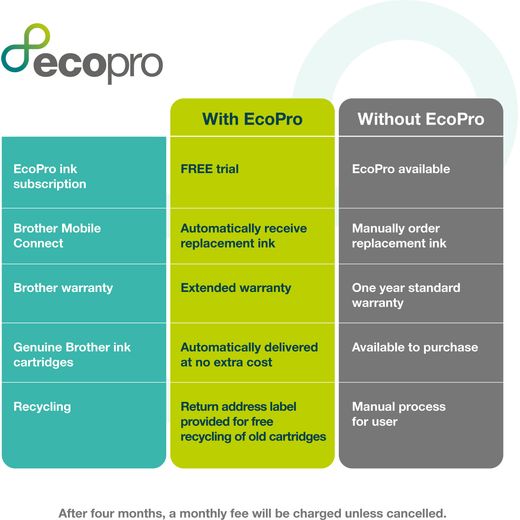 ecopro

| | With EcoPro | Without EcoPro |
|---|---|---|
| EcoPro ink subscription | FREE trial | EcoPro available |
| Brother Mobile Connect | Automatically receive replacement ink | Manually order replacement ink |
| Brother warranty | Extended warranty | One year standard warranty |
| Genuine Brother ink cartridges | Automatically delivered at no extra cost | Available to purchase |
| Recycling | Return address label provided for free recycling of old cartridges | Manual process for user |

After four months, a monthly fee will be charged unless cancelled.